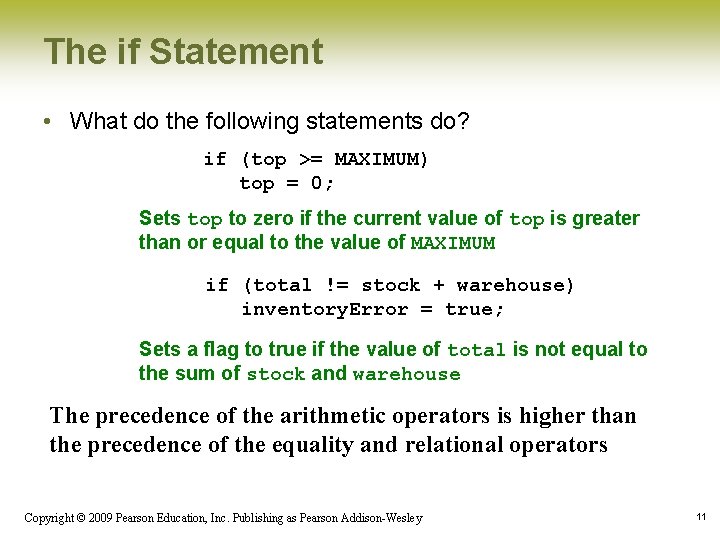 The if Statement

• What do the following statements do?

if (top >= MAXIMUM)
   top = 0;

Sets top to zero if the current value of top is greater than or equal to the value of MAXIMUM

if (total != stock + warehouse)
   inventoryError = true;

Sets a flag to true if the value of total is not equal to the sum of stock and warehouse

The precedence of the arithmetic operators is higher than the precedence of the equality and relational operators

Copyright © 2009 Pearson Education, Inc. Publishing as Pearson Addison-Wesley

11